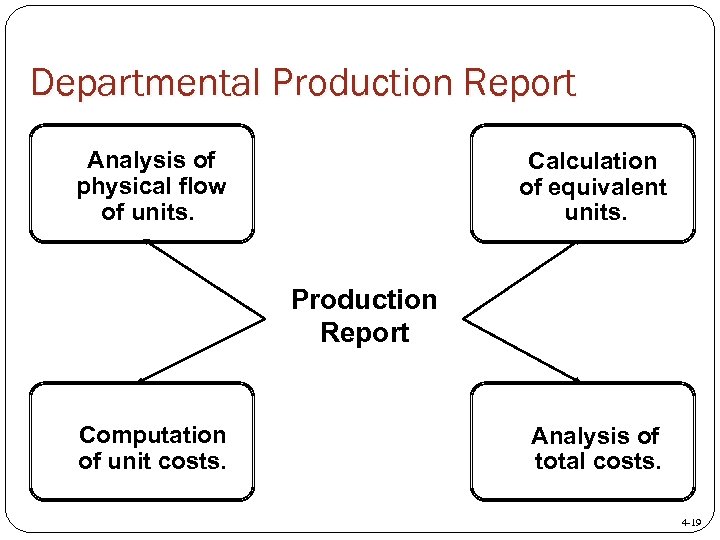 Departmental Production Report

Analysis of physical flow of units.

Calculation of equivalent units.

Production Report

Computation of unit costs.

Analysis of total costs.

4-19